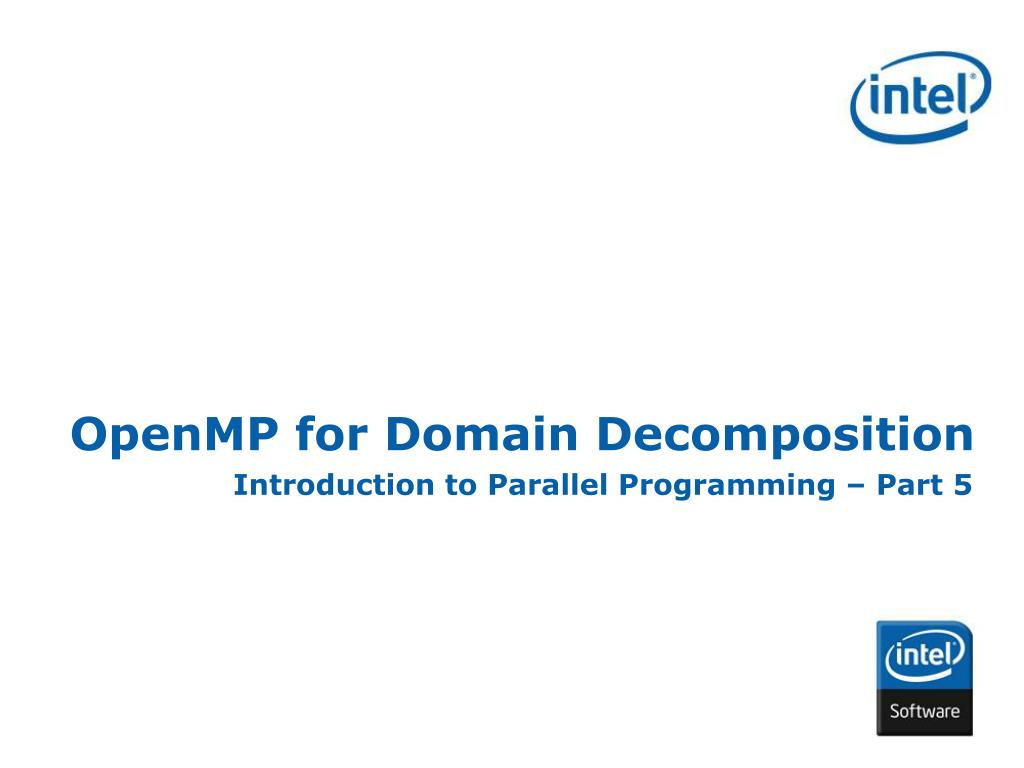 intel®

OpenMP for Domain Decomposition

Introduction to Parallel Programming – Part 5

intel

Software